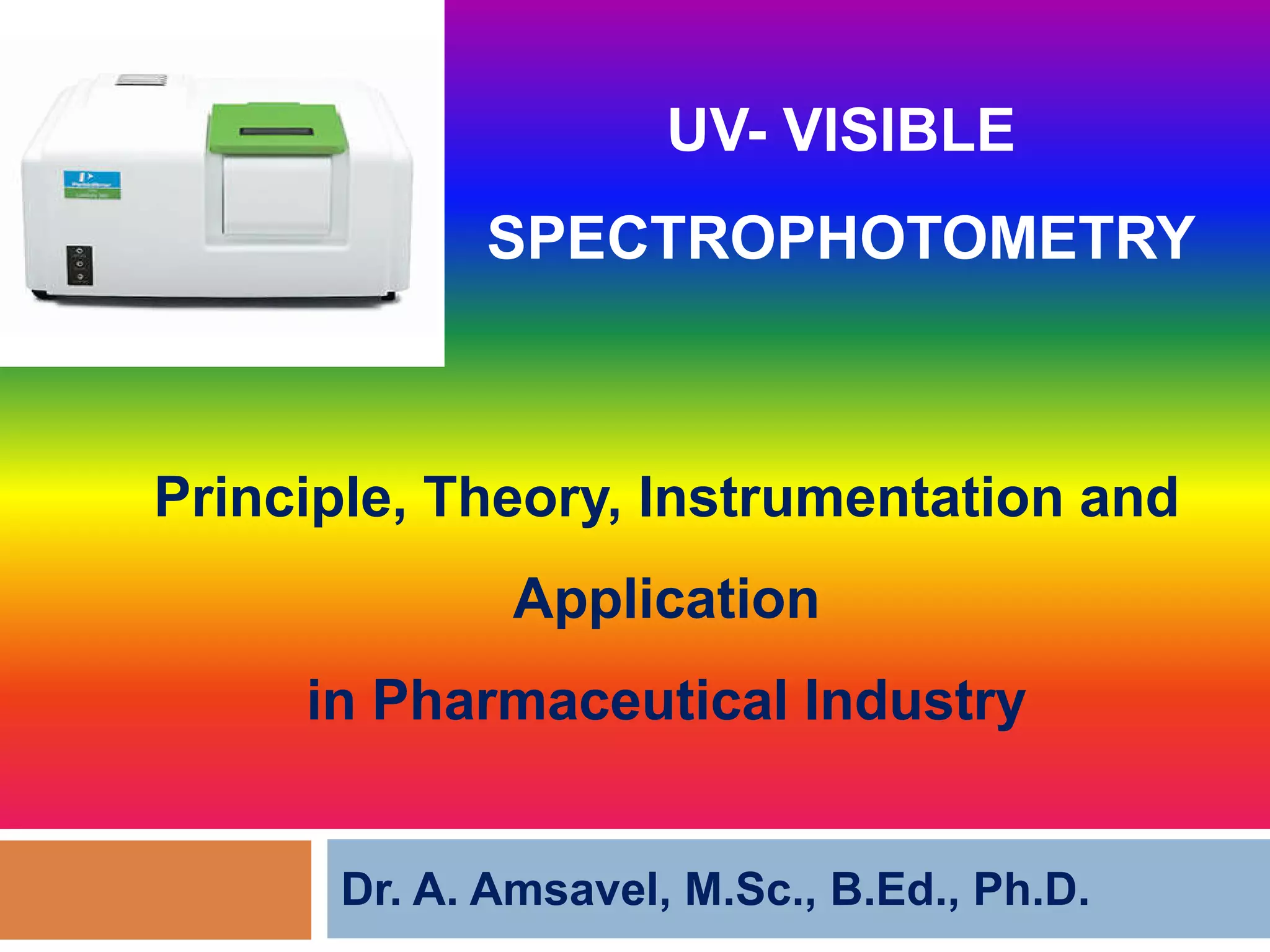 UV- VISIBLE

SPECTROPHOTOMETRY

Principle, Theory, Instrumentation and

Application

in Pharmaceutical Industry

Dr. A. Amsavel, M.Sc., B.Ed., Ph.D.